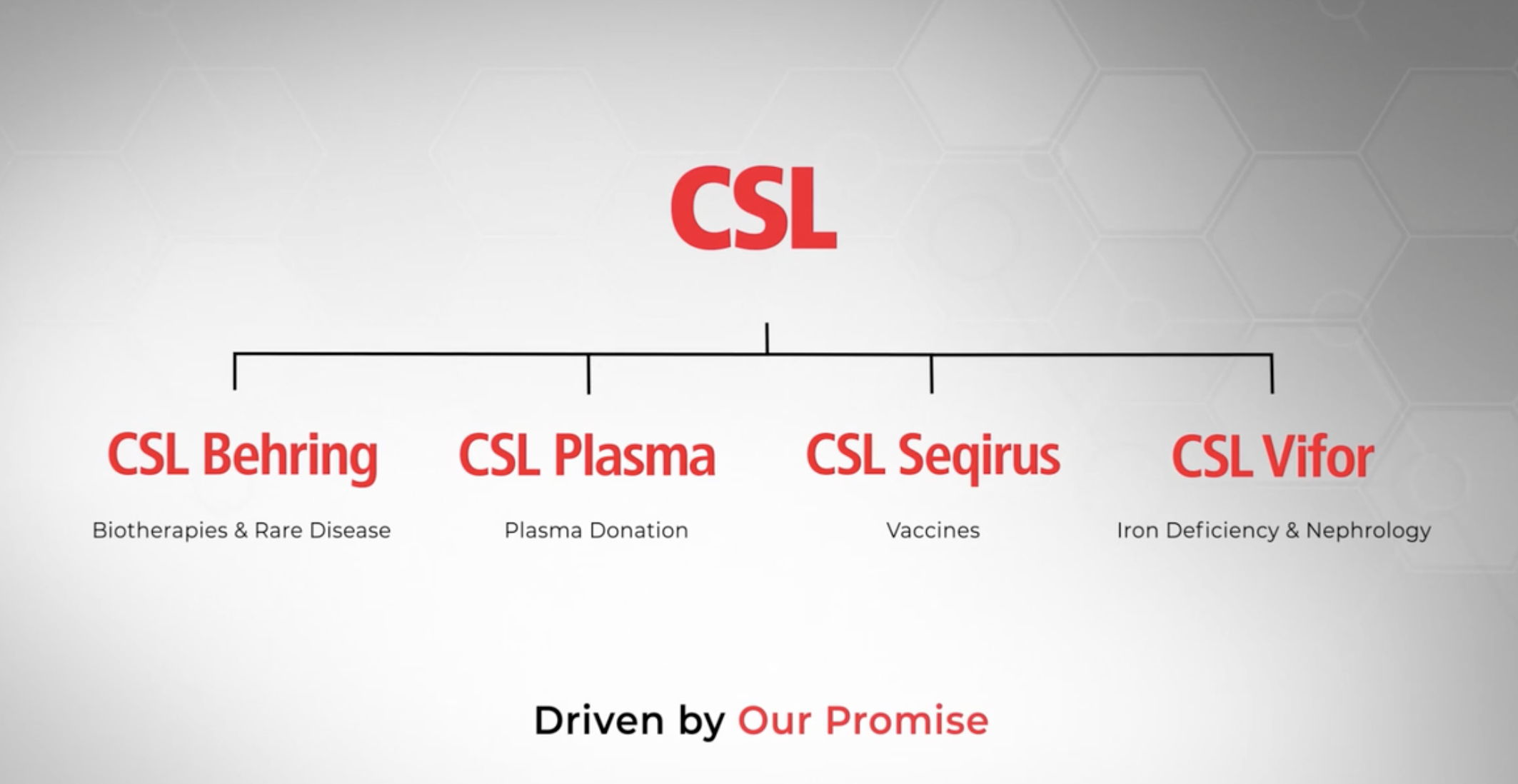 CSL

CSL Behring
Biotherapies & Rare Disease

CSL Plasma
Plasma Donation

CSL Seqirus
Vaccines

CSL Vifor
Iron Deficiency & Nephrology

Driven by Our Promise